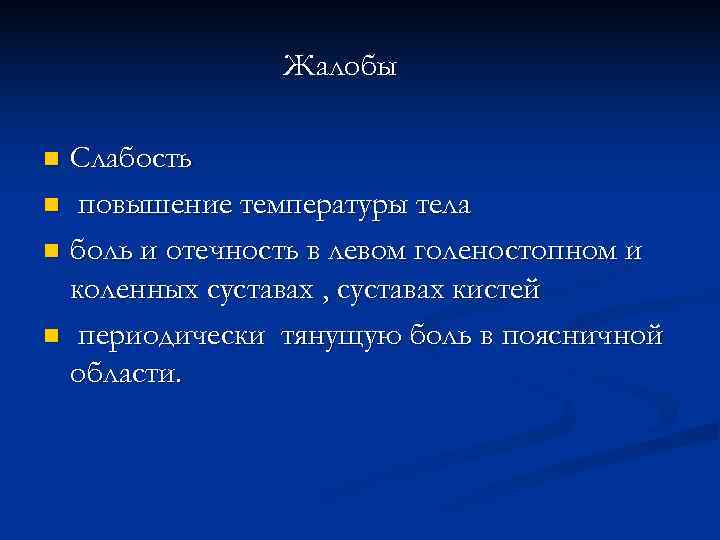 Жалобы

- Слабость
- повышение температуры тела
- боль и отечность в левом голеностопном и коленных суставах , суставах кистей
- периодически тянущую боль в поясничной области.